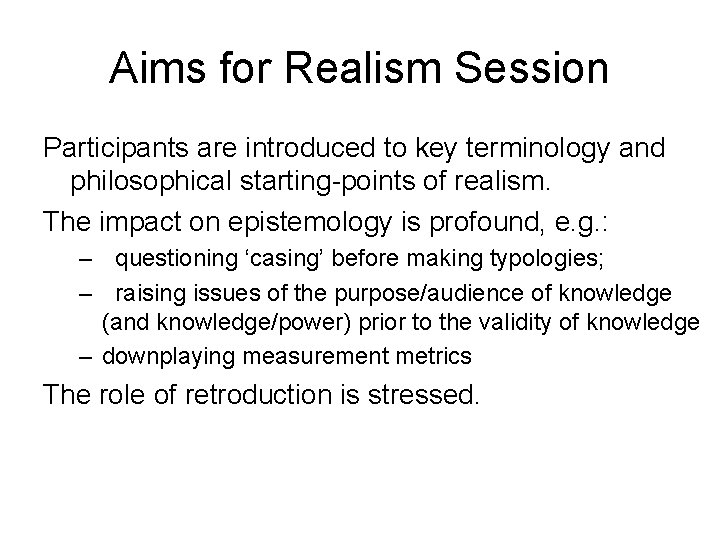 Aims for Realism Session

Participants are introduced to key terminology and philosophical starting-points of realism.

The impact on epistemology is profound, e.g.:

– questioning ‘casing’ before making typologies;

– raising issues of the purpose/audience of knowledge (and knowledge/power) prior to the validity of knowledge

– downplaying measurement metrics

The role of retroduction is stressed.